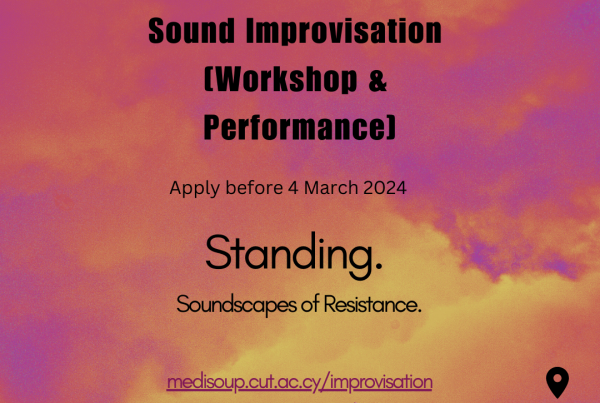 Sound Improvisation (Workshop & Performance)

Apply before 4 March 2024

Standing.

Soundscapes of Resistance.

medisoup.cut.ac.cy/improvisation